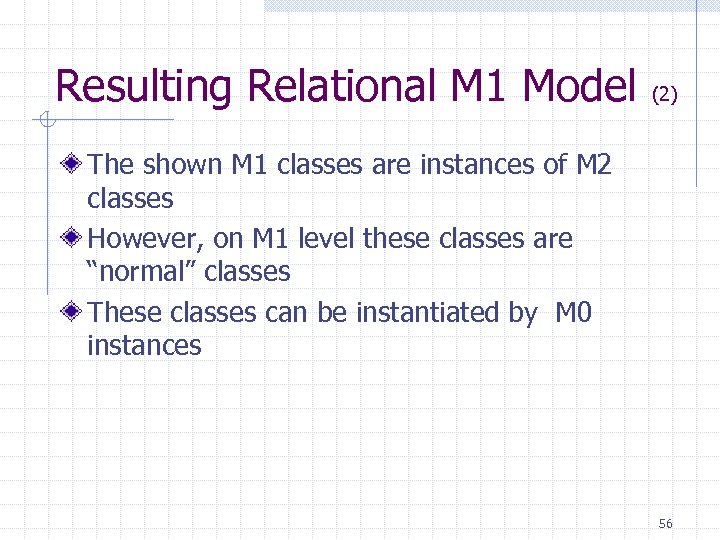 Resulting Relational M1 Model (2)

The shown M1 classes are instances of M2 classes

However, on M1 level these classes are “normal” classes

These classes can be instantiated by M0 instances

56